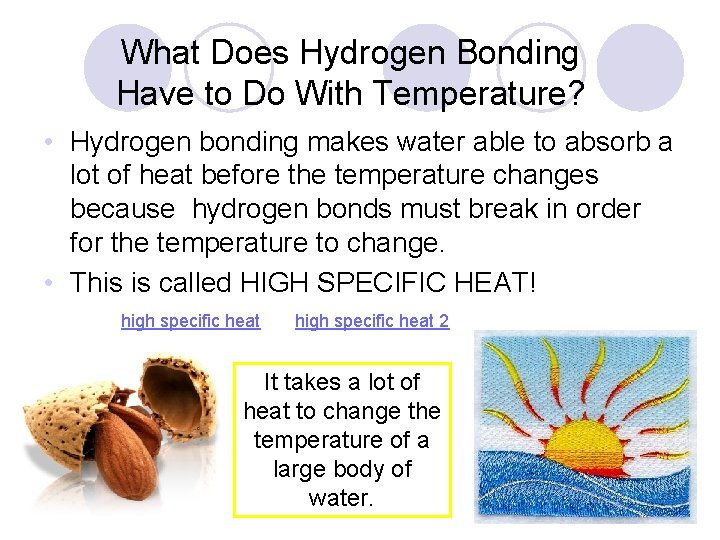 What Does Hydrogen Bonding Have to Do With Temperature?

• Hydrogen bonding makes water able to absorb a lot of heat before the temperature changes because hydrogen bonds must break in order for the temperature to change.
• This is called HIGH SPECIFIC HEAT!

high specific heat high specific heat 2

It takes a lot of heat to change the temperature of a large body of water.